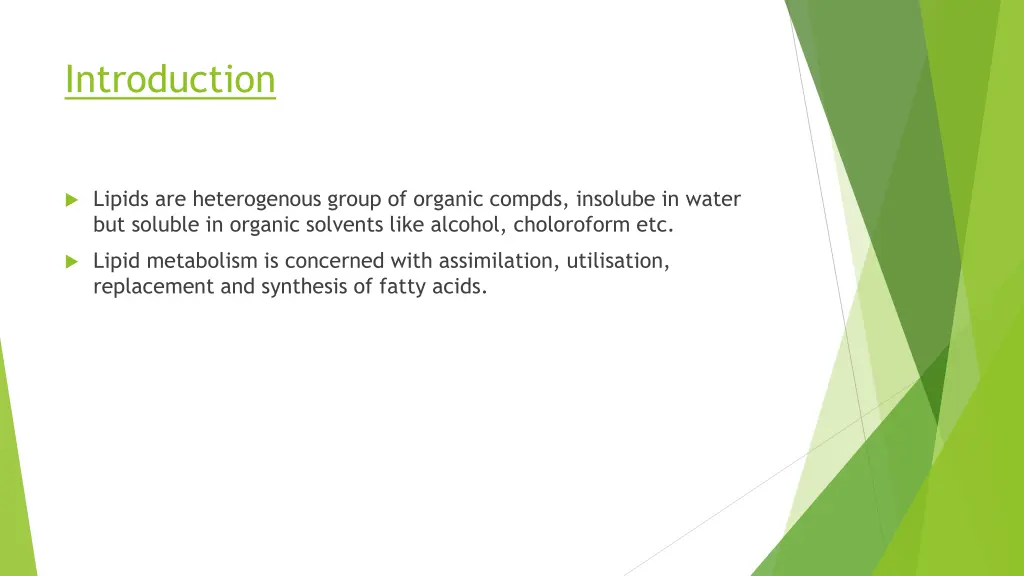 Introduction

Lipids are heterogenous group of organic compds, insolube in water but soluble in organic solvents like alcohol, choloroform etc.

Lipid metabolism is concerned with assimilation, utilisation, replacement and synthesis of fatty acids.